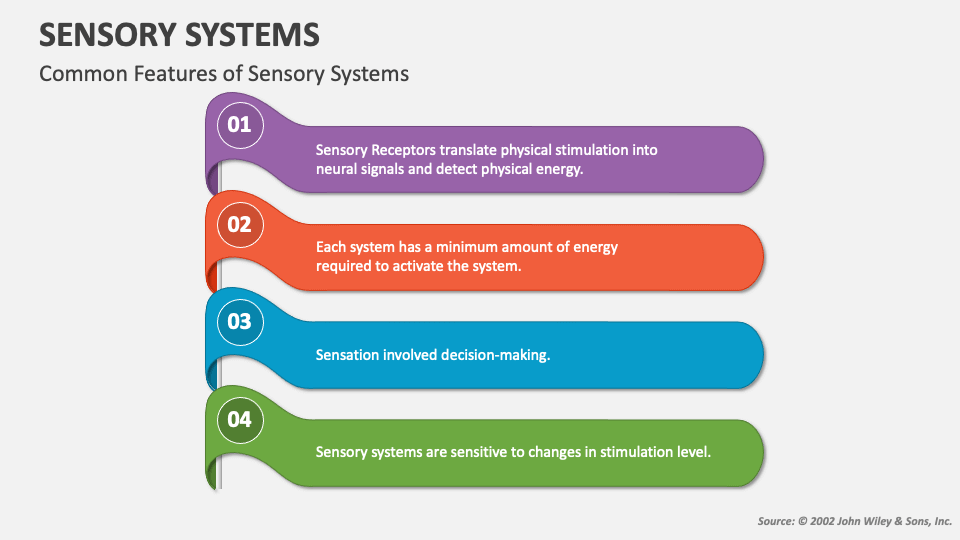 SENSORY SYSTEMS

Common Features of Sensory Systems

01

Sensory Receptors translate physical stimulation into neural signals and detect physical energy.

02

Each system has a minimum amount of energy required to activate the system.

03

Sensation involved decision-making.

04

Sensory systems are sensitive to changes in stimulation level.

Source: © 2002 John Wiley & Sons, Inc.